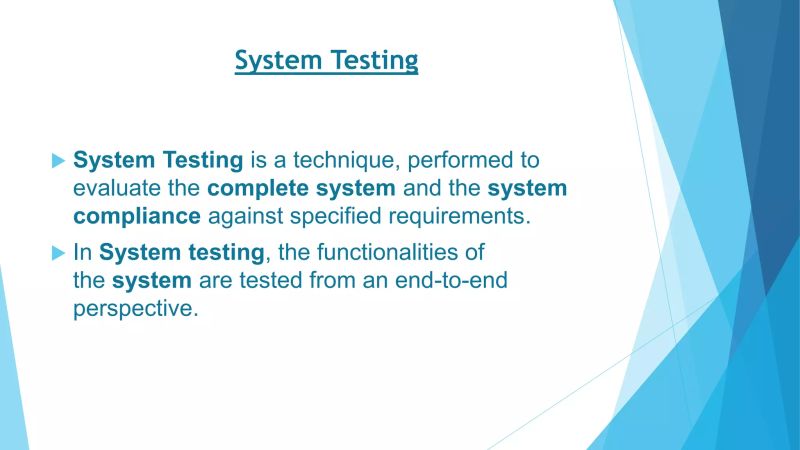 System Testing

System Testing is a technique, performed to evaluate the complete system and the system compliance against specified requirements.

In System testing, the functionalities of the system are tested from an end-to-end perspective.